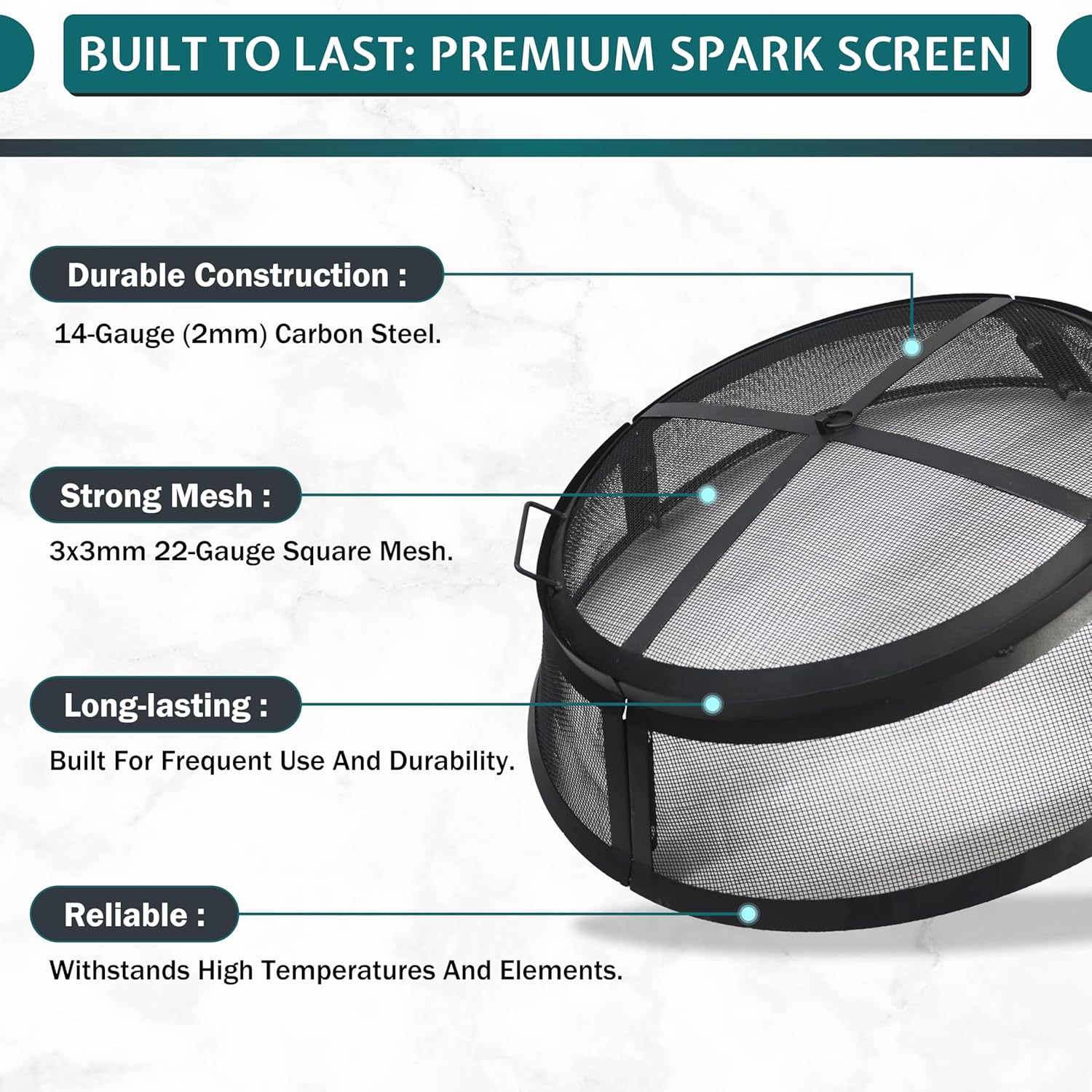 BUILT TO LAST: PREMIUM SPARK SCREEN

Durable Construction :

14-Gauge (2mm) Carbon Steel.

Strong Mesh :

3x3mm 22-Gauge Square Mesh.

Long-lasting :

Built For Frequent Use And Durability.

Reliable :

Withstands High Temperatures And Elements.